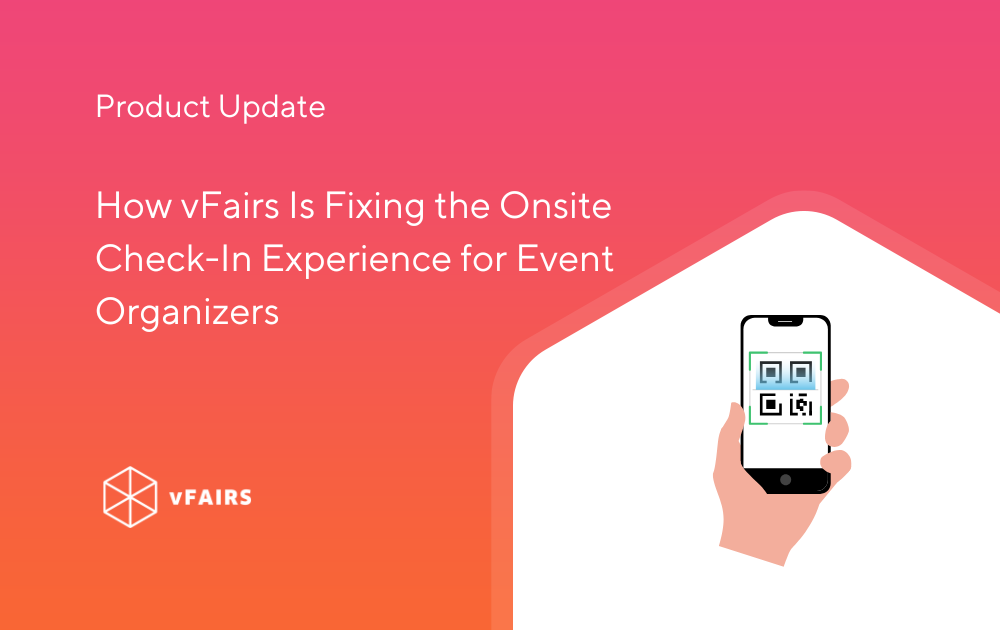 Product Update

How vFairs Is Fixing the Onsite Check-In Experience for Event Organizers

vFAIRS